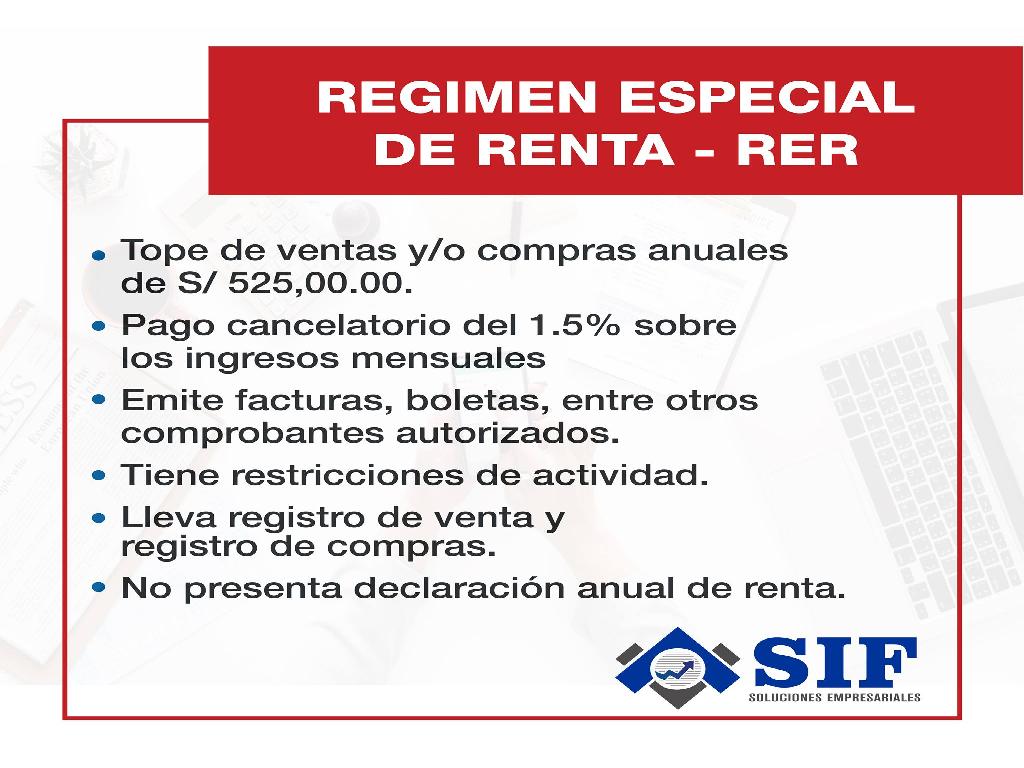 REGIMEN ESPECIAL DE RENTA - RER

• Tope de ventas y/o compras anuales de S/ 525,00.00.
• Pago cancelatorio del 1.5% sobre los ingresos mensuales
• Emite facturas, boletas, entre otros comprobantes autorizados.
• Tiene restricciones de actividad.
• Lleva registro de venta y registro de compras.
• No presenta declaración anual de renta.

SIF
SOLUCIONES EMPRESARIALES